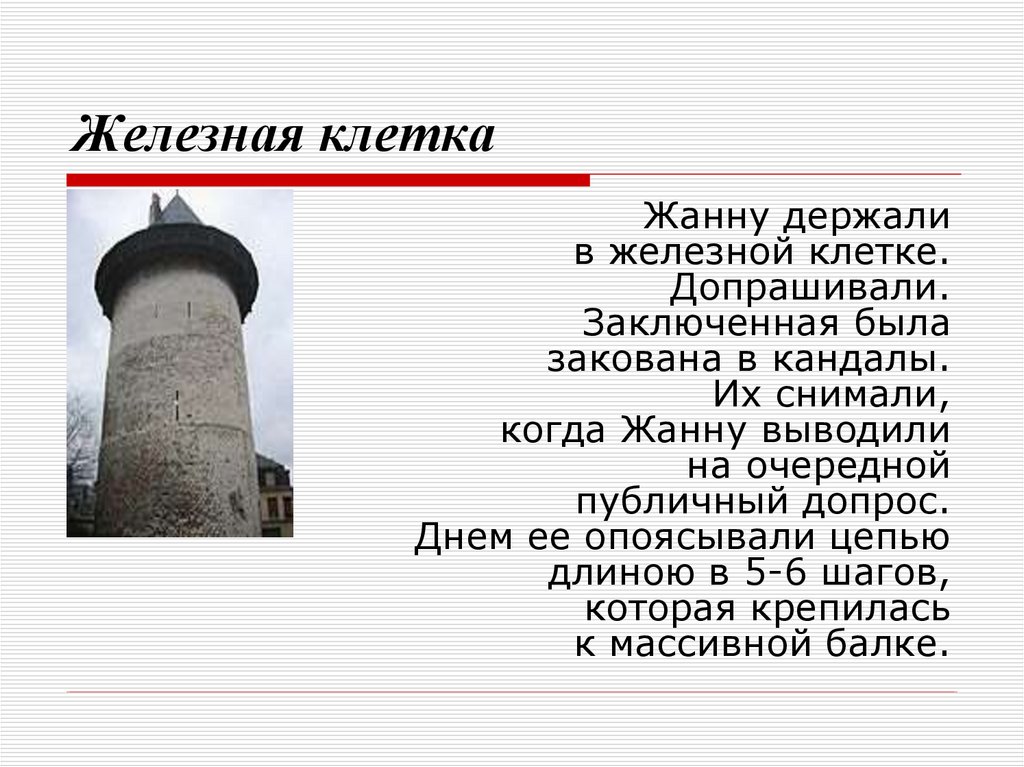 Железная клетка

Жанну держали в железной клетке. Допрашивали. Заключенная была закована в кандалы. Их снимали, когда Жанну выводили на очередной публичный допрос. Днем ее опоясывали цепью длиною в 5-6 шагов, которая крепилась к массивной балке.